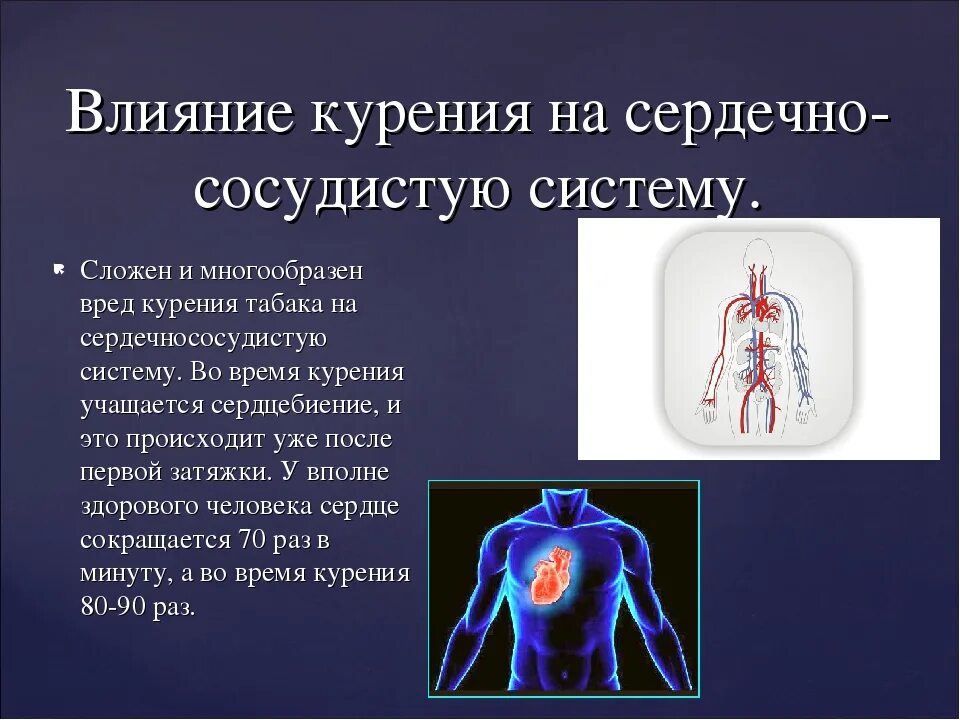 Влияние курения на сердечно-сосудистую систему.

Сложен и многообразен вред курения табака на сердечнососудистую систему. Во время курения учащается сердцебиение, и это происходит уже после первой затяжки. У вполне здорового человека сердце сокращается 70 раз в минуту, а во время курения 80-90 раз.